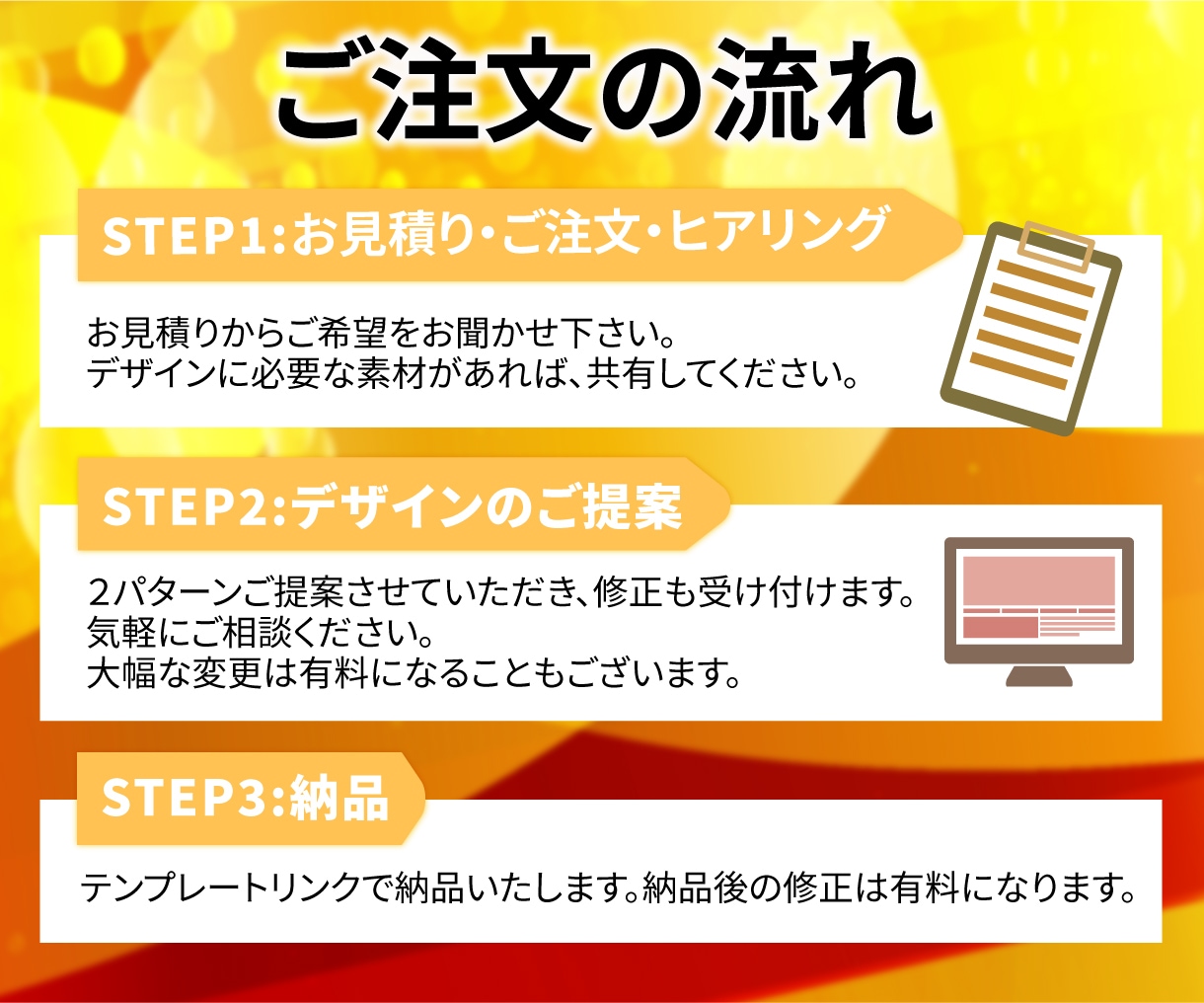 ご注文の流れ

STEP1:お見積り・ご注文・ヒアリング

お見積りからご希望をお聞かせ下さい。
デザインに必要な素材があれば、共有してください。

STEP2:デザインのご提案

2パターンご提案させていただき、修正も受け付けます。
気軽にご相談ください。
大幅な変更は有料になることもございます。

STEP3:納品

テンプレートリンクで納品いたします。納品後の修正は有料になります。